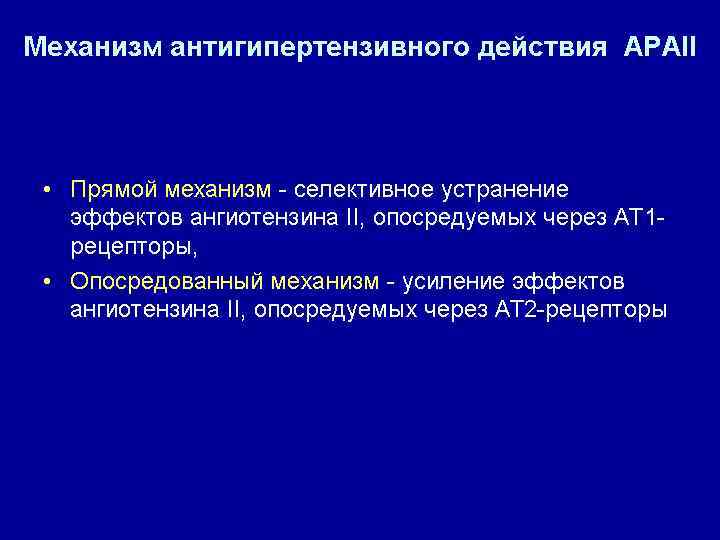 Механизм антигипертензивного действия АРАII

• Прямой механизм - селективное устранение эффектов ангиотензина II, опосредуемых через АТ1-рецепторы,

• Опосредованный механизм - усиление эффектов ангиотензина II, опосредуемых через АТ2-рецепторы